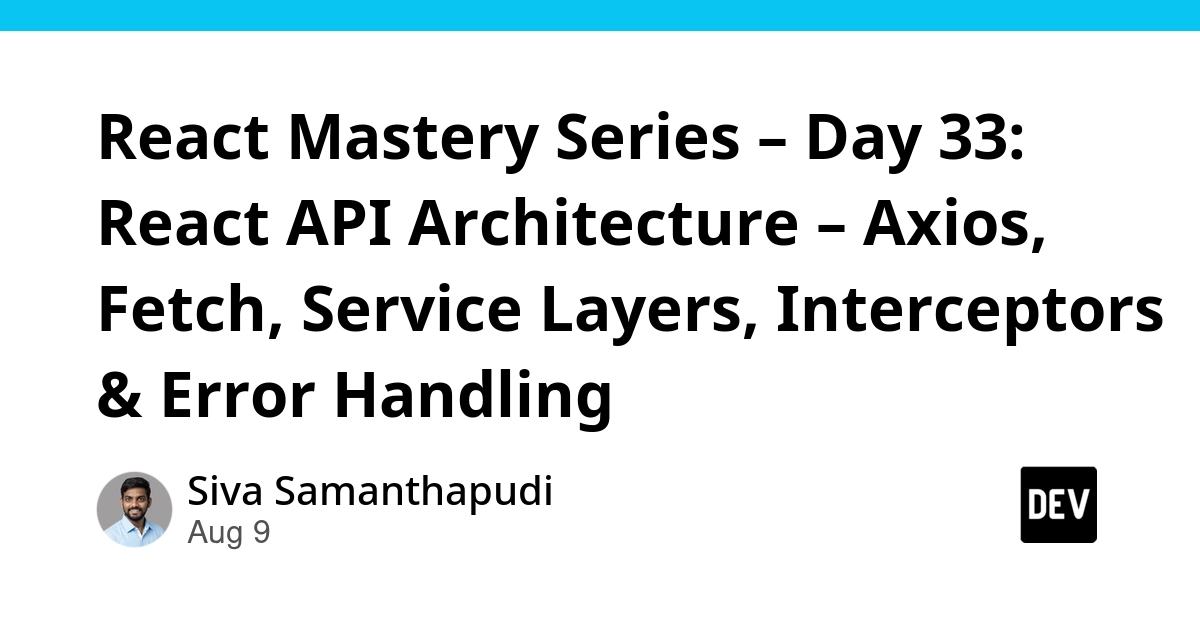 React Mastery Series – Day 33: React API Architecture – Axios, Fetch, Service Layers, Interceptors & Error Handling

Siva Samanthapudi
Aug 9

DEV